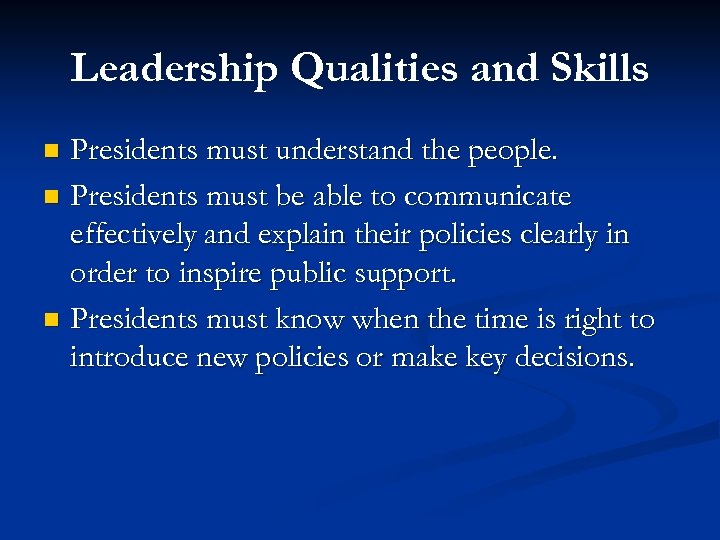 Leadership Qualities and Skills

- Presidents must understand the people.
- Presidents must be able to communicate effectively and explain their policies clearly in order to inspire public support.
- Presidents must know when the time is right to introduce new policies or make key decisions.